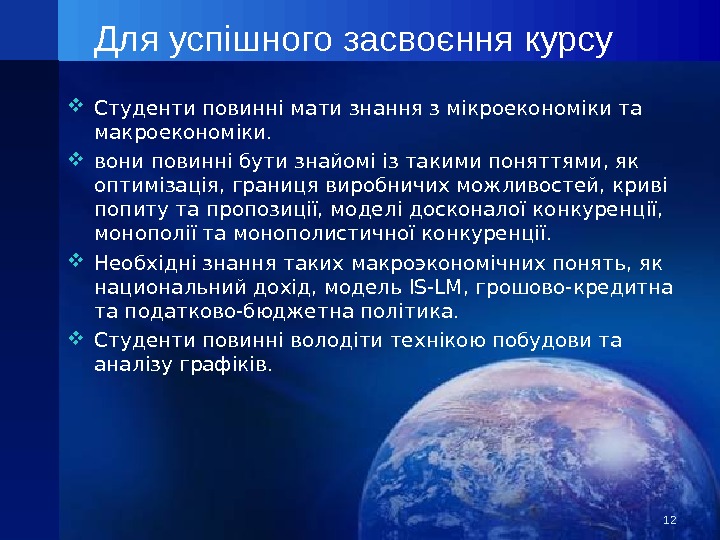 Для успішного засвоєння курсу

❖ Студенти повинні мати знання з мікроекономіки та макроекономіки.

❖ вони повинні бути знайомі із такими поняттями, як оптимізація, границя виробничих можливостей, криві попиту та пропозиції, моделі досконалої конкуренції, монополії та монополистичної конкуренції.

❖ Необхідні знання таких макроэкономічних понять, як национальний дохід, модель IS-LM, грошово-кредитна та податково-бюджетна політика.

❖ Студенти повинні володіти технікою побудови та аналізу графіків.

12